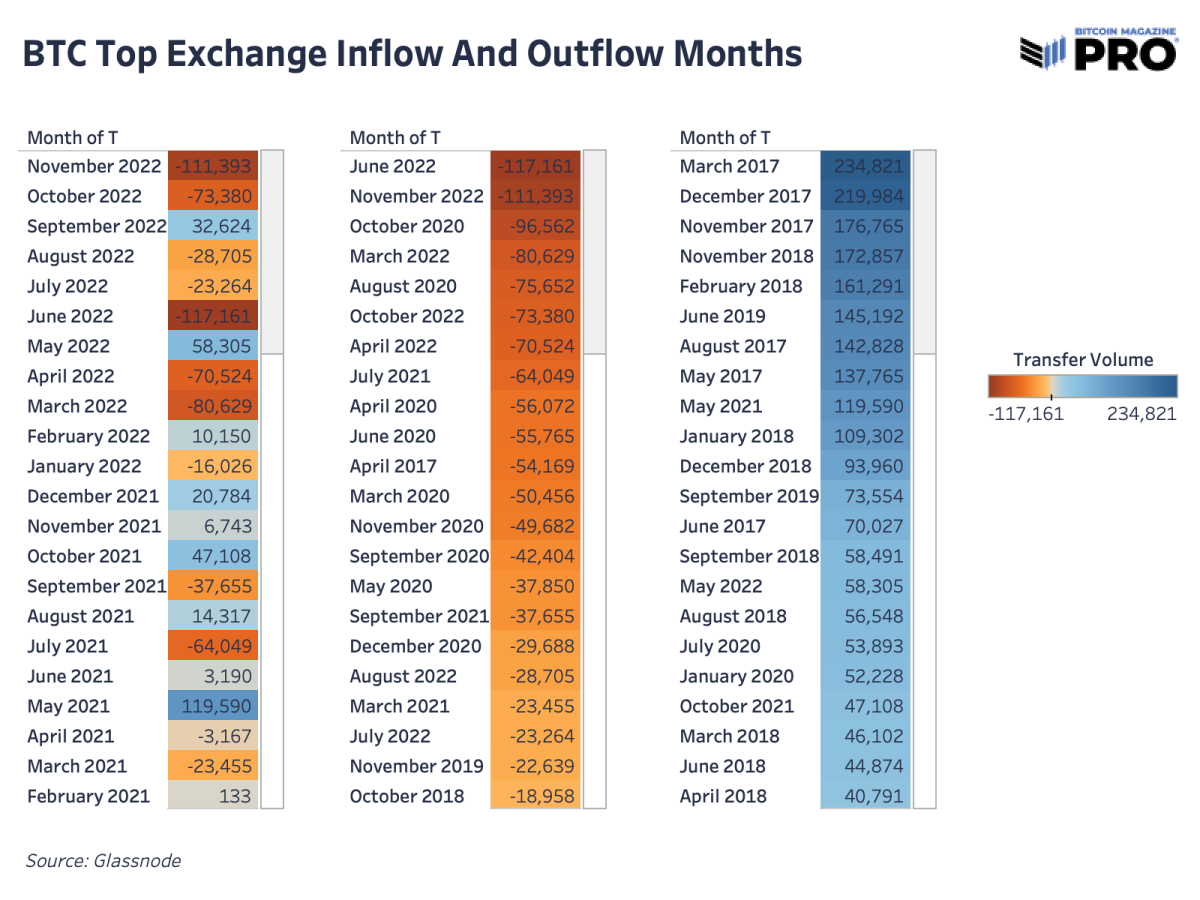 BTC Top Exchange Inflow And Outflow Months

BITCOIN MAGAZINE PRO

| Month of T | |
|---|---|
| November 2022 | -111,393 |
| October 2022 | -73,380 |
| September 2022 | 32,624 |
| August 2022 | -28,705 |
| July 2022 | -23,264 |
| June 2022 | -117,161 |
| May 2022 | 58,305 |
| April 2022 | -70,524 |
| March 2022 | -80,629 |
| February 2022 | 10,150 |
| January 2022 | -16,026 |
| December 2021 | 20,784 |
| November 2021 | 6,743 |
| October 2021 | 47,108 |
| September 2021 | -37,655 |
| August 2021 | 14,317 |
| July 2021 | -64,049 |
| June 2021 | 3,190 |
| May 2021 | 119,590 |
| April 2021 | -3,167 |
| March 2021 | -23,455 |
| February 2021 | 133 |

| Month of T | |
|---|---|
| June 2022 | -117,161 |
| November 2022 | -111,393 |
| October 2020 | -96,562 |
| March 2022 | -80,629 |
| August 2020 | -75,652 |
| October 2022 | -73,380 |
| April 2022 | -70,524 |
| July 2021 | -64,049 |
| April 2020 | -56,072 |
| June 2020 | -55,765 |
| April 2017 | -54,169 |
| March 2020 | -50,456 |
| November 2020 | -49,682 |
| September 2020 | -42,404 |
| May 2020 | -37,850 |
| September 2021 | -37,655 |
| December 2020 | -29,688 |
| August 2022 | -28,705 |
| March 2021 | -23,455 |
| July 2022 | -23,264 |
| November 2019 | -22,639 |
| October 2018 | -18,958 |

| Month of T | |
|---|---|
| March 2017 | 234,821 |
| December 2017 | 219,984 |
| November 2017 | 176,765 |
| November 2018 | 172,857 |
| February 2018 | 161,291 |
| June 2019 | 145,192 |
| August 2017 | 142,828 |
| May 2017 | 137,765 |
| May 2021 | 119,590 |
| January 2018 | 109,302 |
| December 2018 | 93,960 |
| September 2019 | 73,554 |
| June 2017 | 70,027 |
| September 2018 | 58,491 |
| May 2022 | 58,305 |
| August 2018 | 56,548 |
| July 2020 | 53,893 |
| January 2020 | 52,228 |
| October 2021 | 47,108 |
| March 2018 | 46,102 |
| June 2018 | 44,874 |
| April 2018 | 40,791 |

Transfer Volume
-117,161 234,821

Source: Glassnode